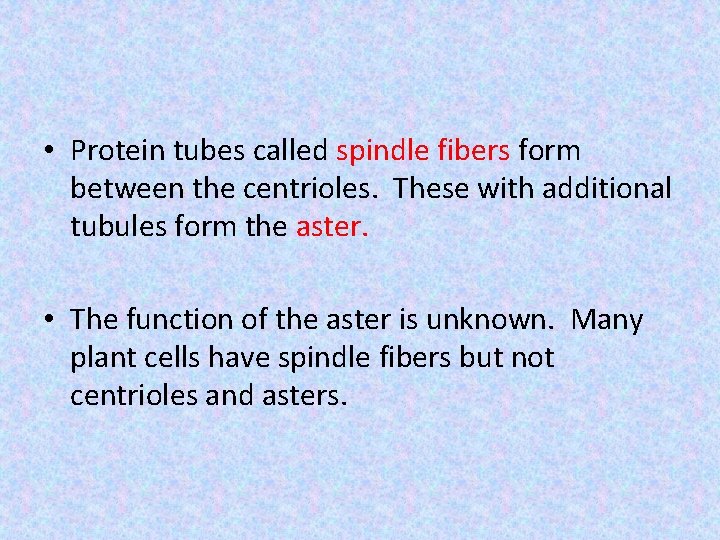 • Protein tubes called spindle fibers form between the centrioles. These with additional tubules form the aster.

• The function of the aster is unknown. Many plant cells have spindle fibers but not centrioles and asters.